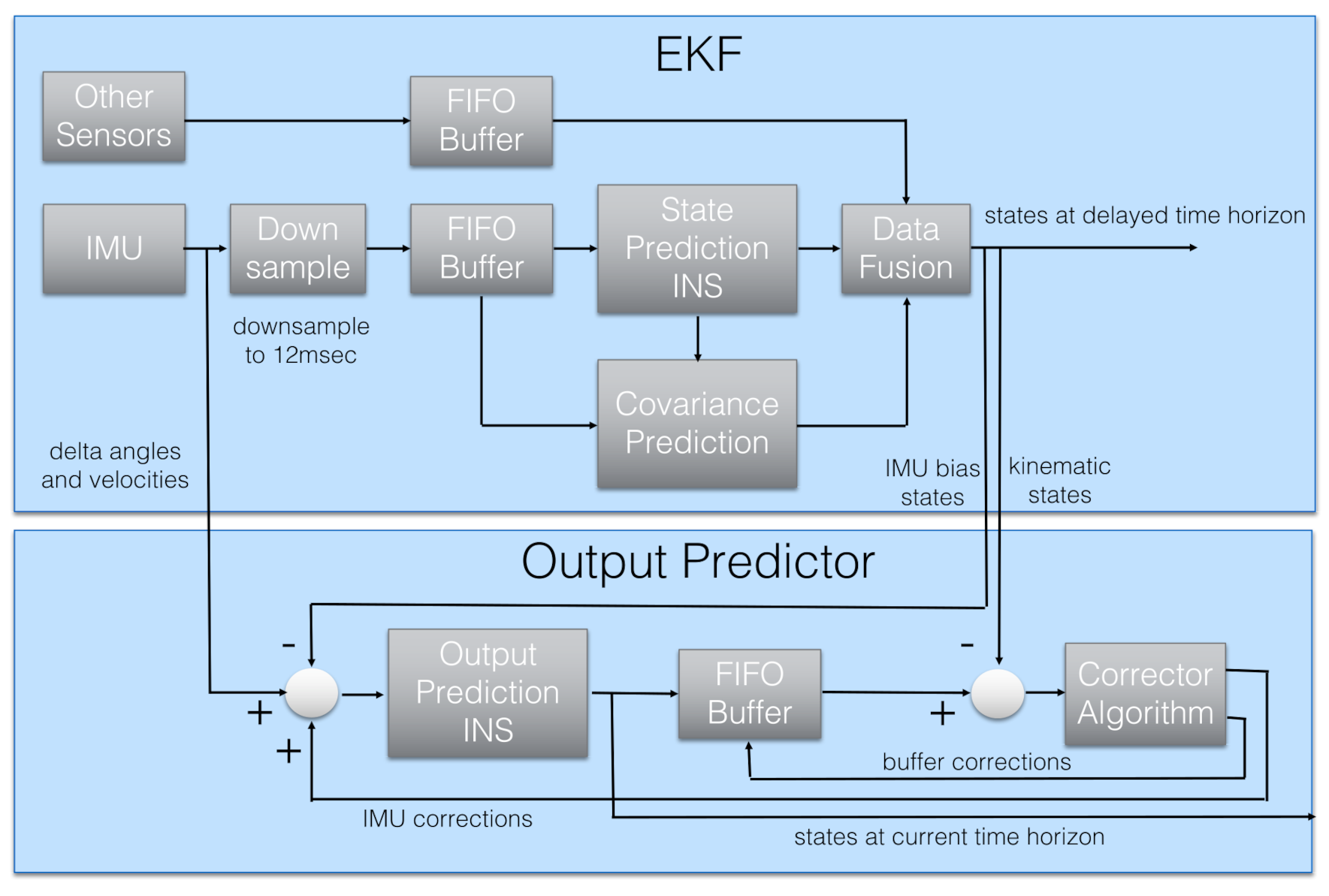 EKF

Other Sensors

FIFO Buffer

IMU

Down sample

FIFO Buffer

State Prediction INS

Data Fusion

states at delayed time horizon

downsample to 12msec

Covariance Prediction

delta angles and velocities

IMU bias states

kinematic states

Output Predictor

-

+

+

Output Prediction INS

FIFO Buffer

-

+

Corrector Algorithm

buffer corrections

IMU corrections

states at current time horizon